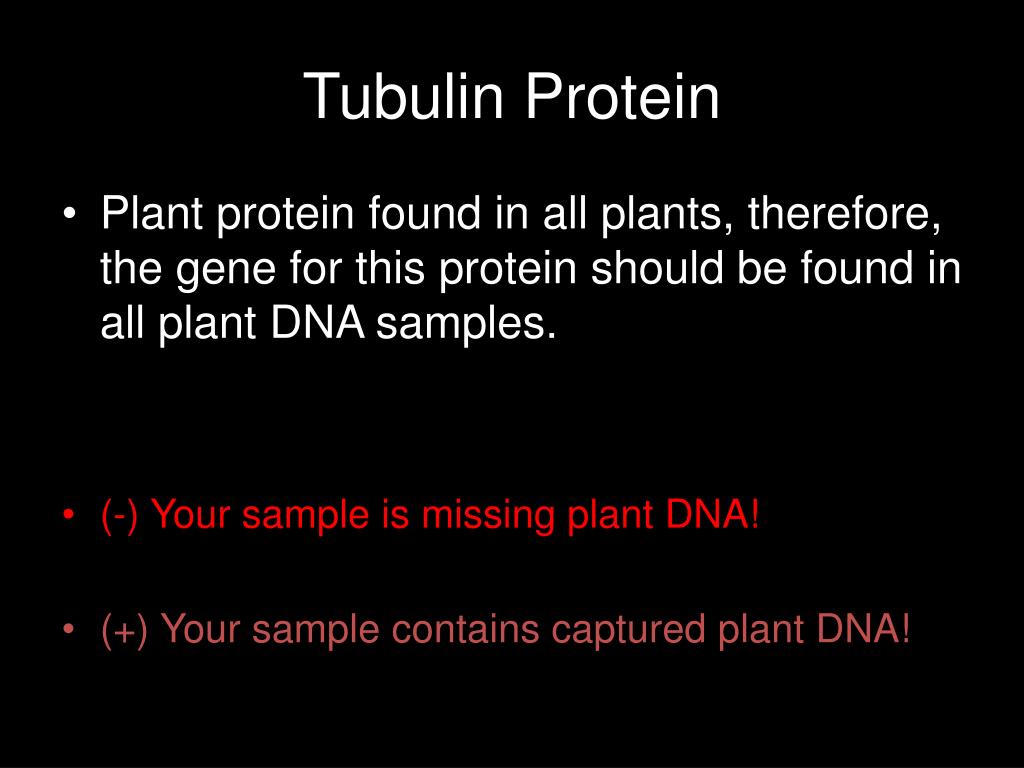 Tubulin Protein

• Plant protein found in all plants, therefore, the gene for this protein should be found in all plant DNA samples.

• (-) Your sample is missing plant DNA!

• (+) Your sample contains captured plant DNA!